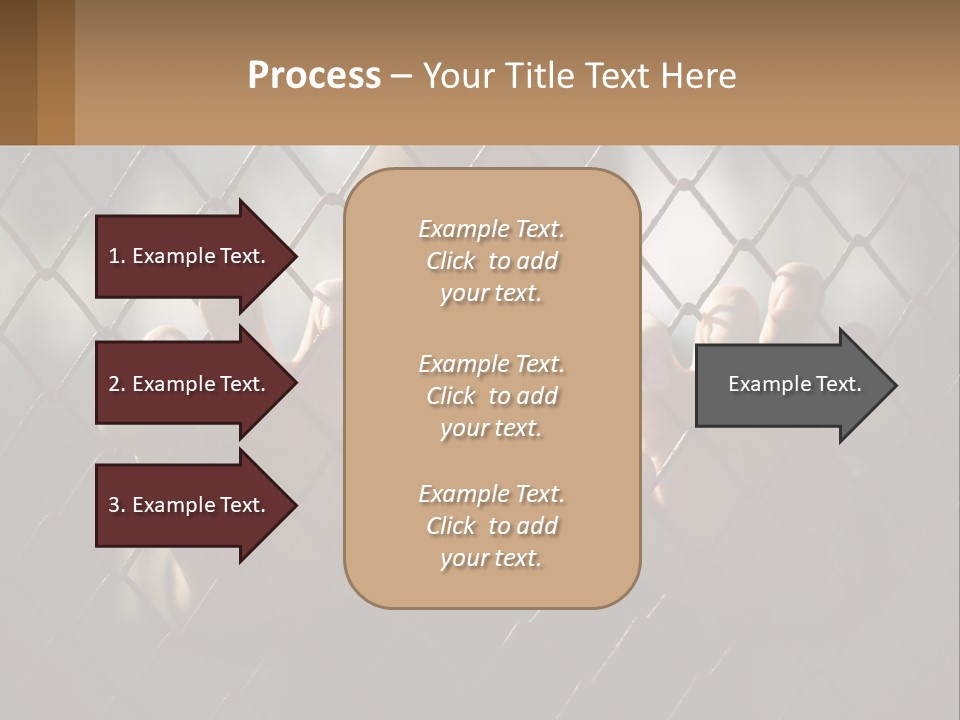 Process – Your Title Text Here

1. Example Text.

2. Example Text.

3. Example Text.

Example Text. Click to add your text.

Example Text. Click to add your text.

Example Text. Click to add your text.

Example Text.